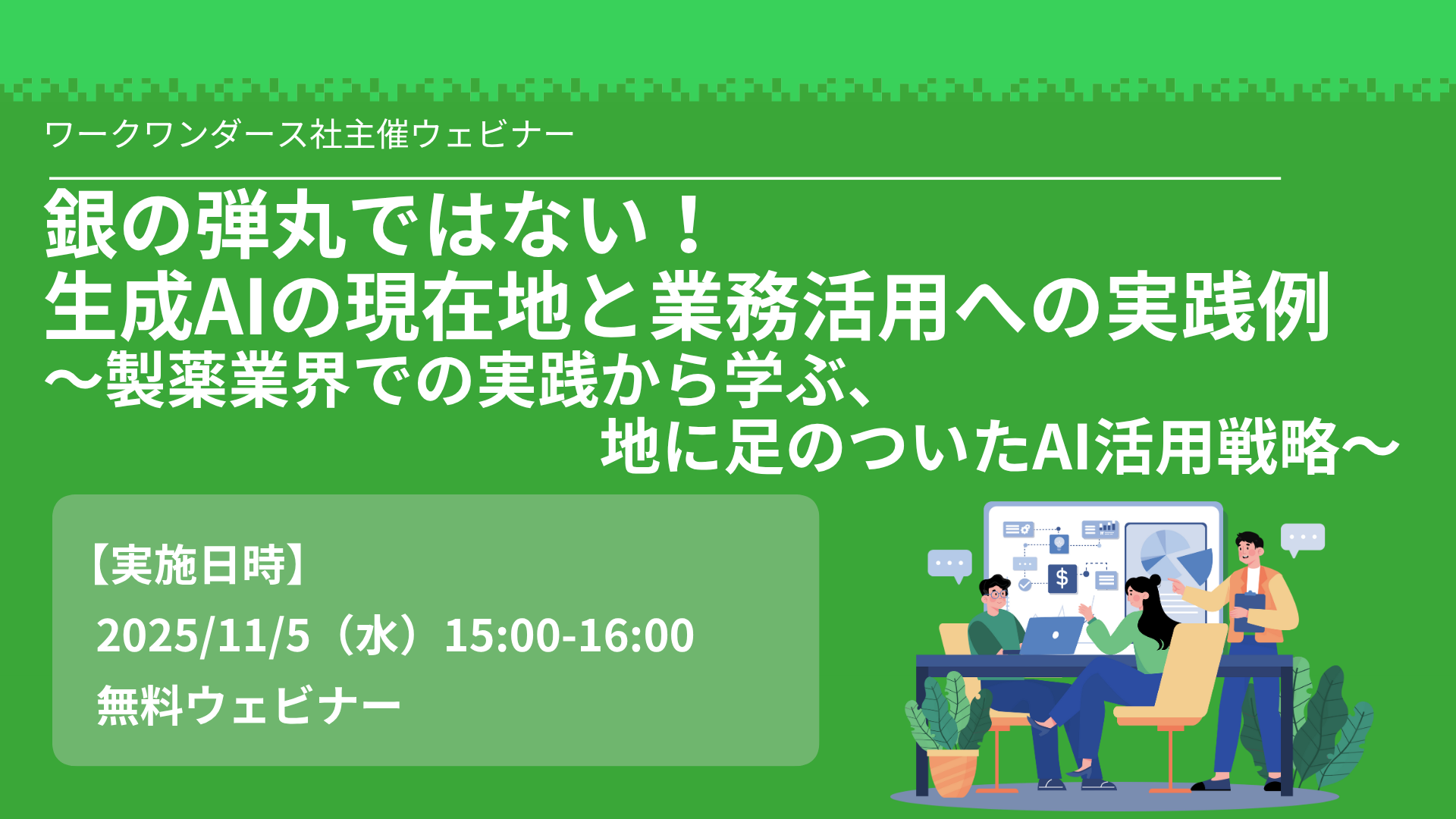 ワークワンダース社主催ウェビナー

銀の弾丸ではない！
生成AIの現在地と業務活用への実践例
～製薬業界での実践から学ぶ、
地に足のついたAI活用戦略～

【実施日時】
2025/11/5（水）15:00-16:00
無料ウェビナー

$